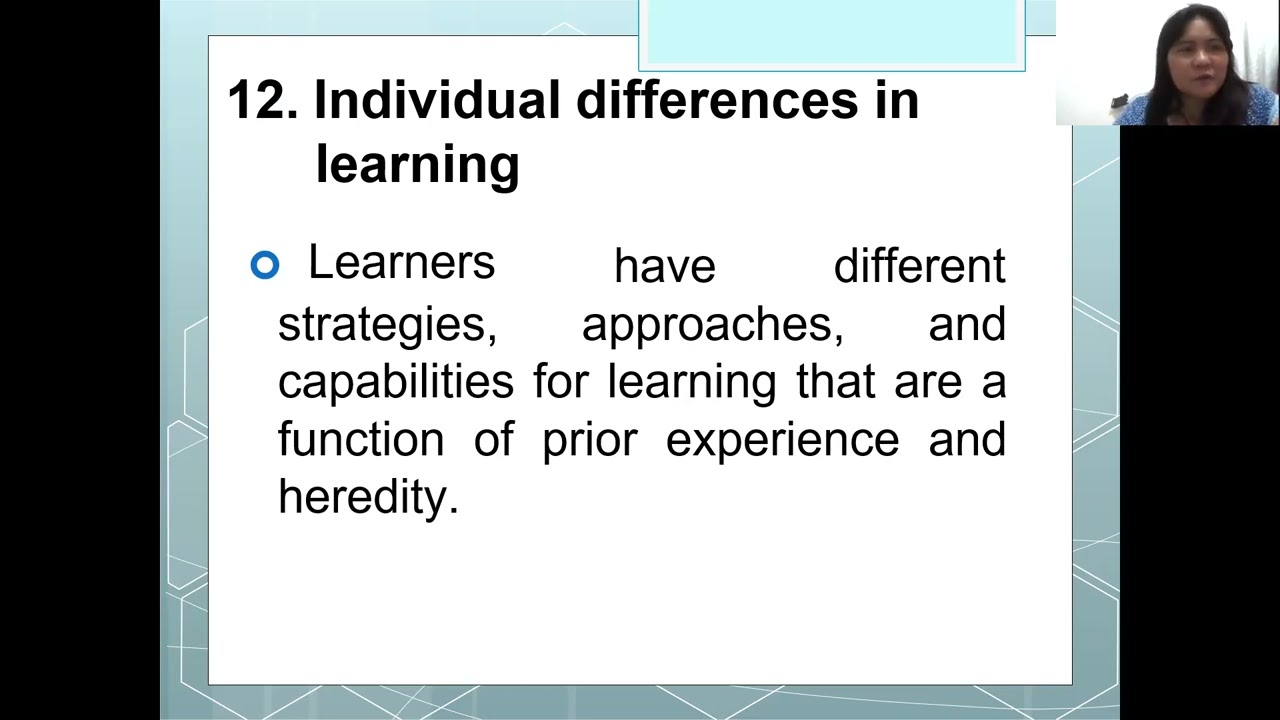 12. Individual differences in learning

Learners have different strategies, approaches, and capabilities for learning that are a function of prior experience and heredity.